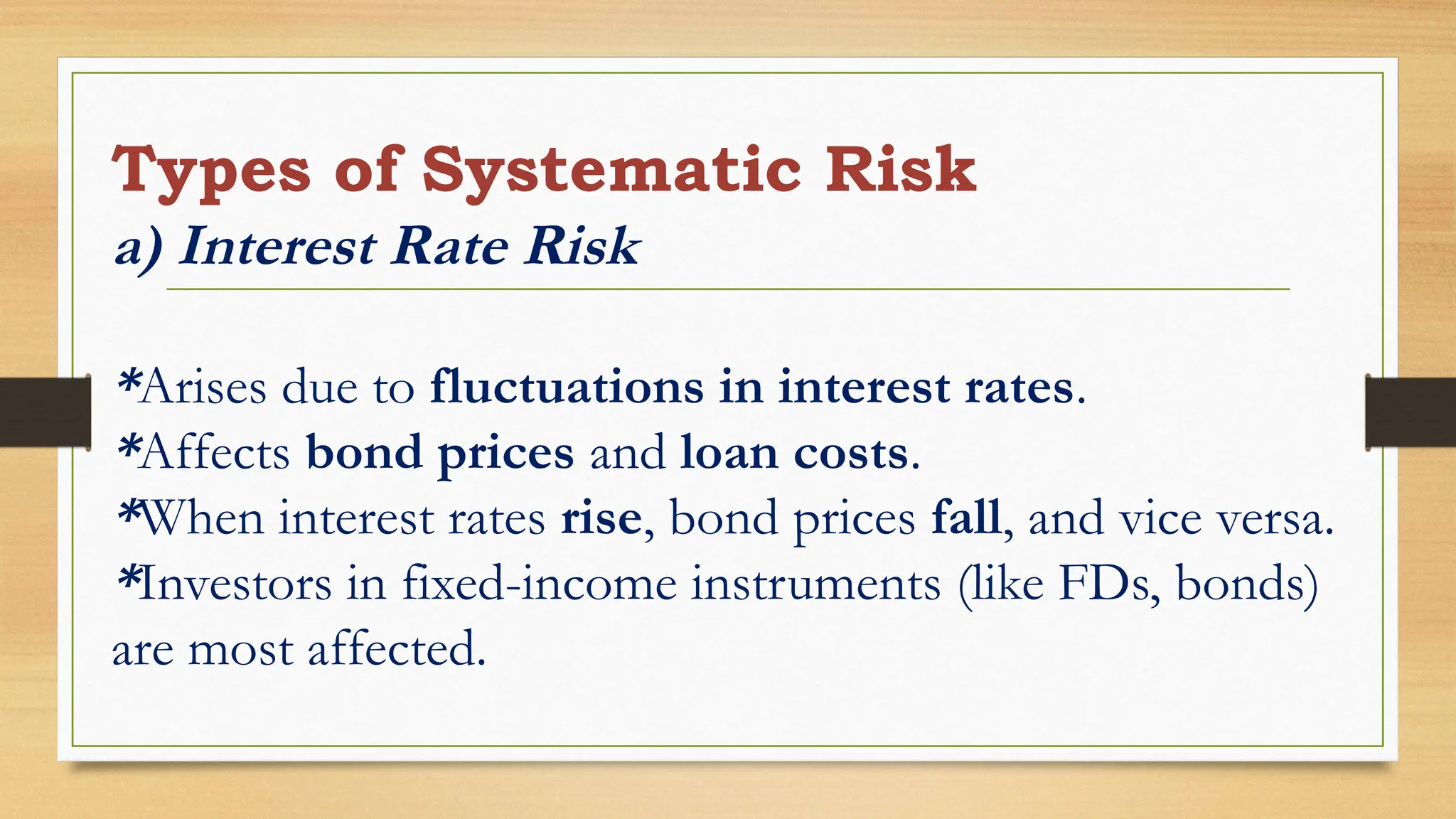 Types of Systematic Risk
a) Interest Rate Risk

*Arises due to fluctuations in interest rates.
*Affects bond prices and loan costs.
*When interest rates rise, bond prices fall, and vice versa.
*Investors in fixed-income instruments (like FDs, bonds) are most affected.